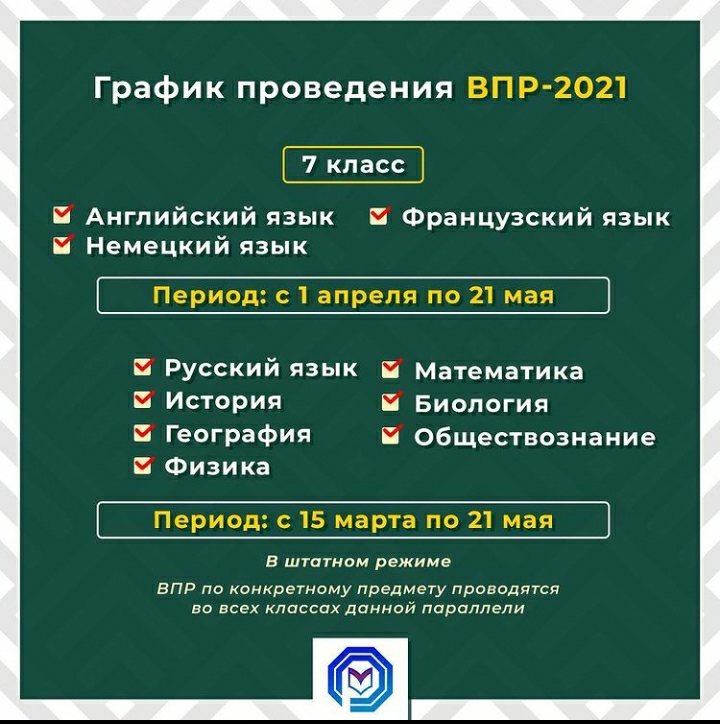 График проведения ВПР-2021

7 класс

Английский язык
Немецкий язык
Французский язык

Период: с 1 апреля по 21 мая

Русский язык
История
География
Физика
Математика
Биология
Обществознание

Период: с 15 марта по 21 мая

В штатном режиме

ВПР по конкретному предмету проводятся во всех классах данной параллели